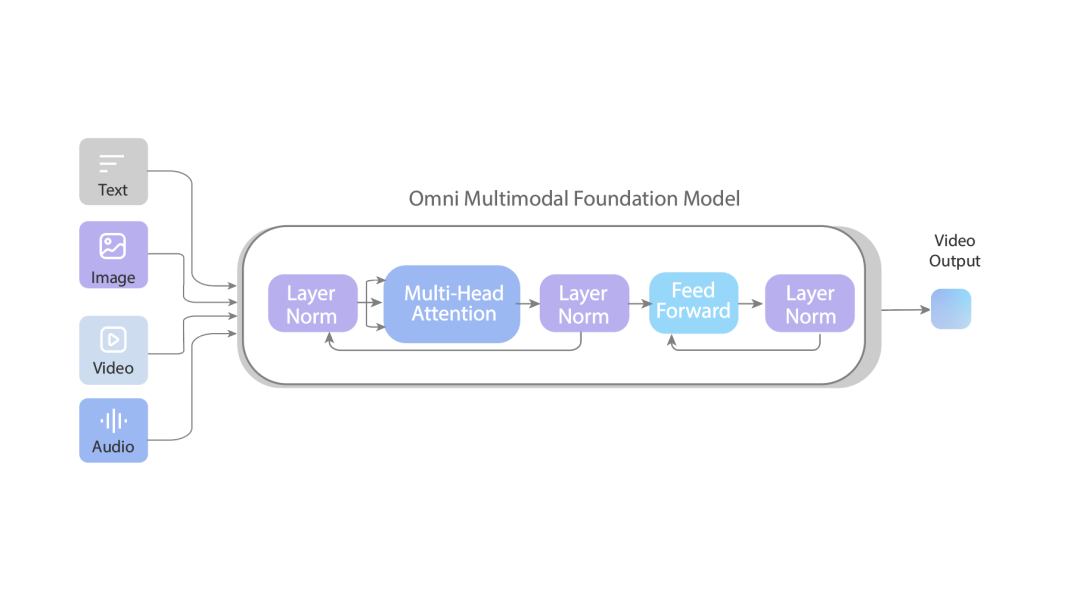 Text

Image

Video

Audio

Omni Multimodal Foundation Model

Layer Norm

Multi-Head Attention

Layer Norm

Feed Forward

Layer Norm

Video Output